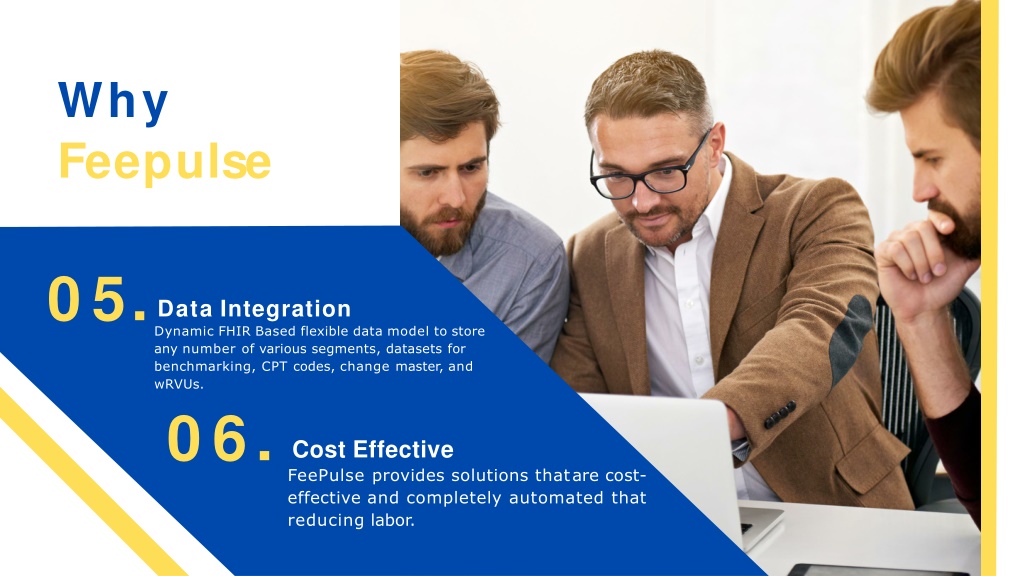 Why
Feepulse

05. Data Integration
Dynamic FHIR Based flexible data model to store any number of various segments, datasets for benchmarking, CPT codes, change master, and wRVUs.

06. Cost Effective
FeePulse provides solutions thatare cost-effective and completely automated that reducing labor.